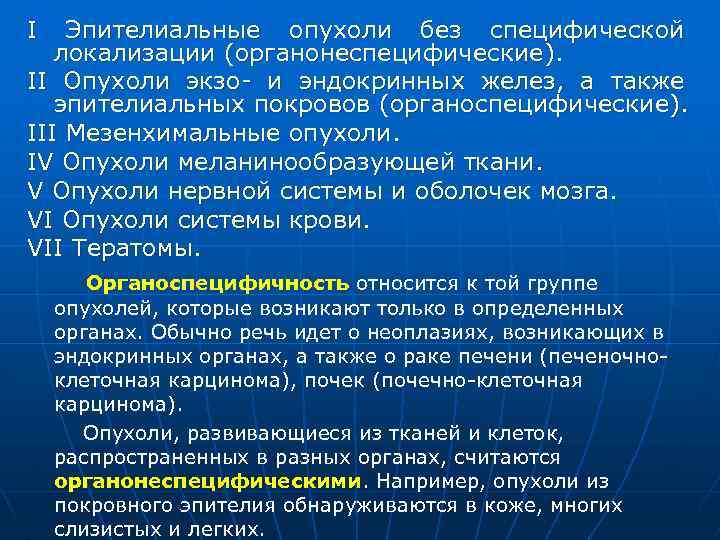 I Эпителиальные опухоли без специфической локализации (органонеспецифические).
II Опухоли экзо- и эндокринных желез, а также эпителиальных покровов (органоспецифические).
III Мезенхимальные опухоли.
IV Опухоли меланинообразующей ткани.
V Опухоли нервной системы и оболочек мозга.
VI Опухоли системы крови.
VII Тератомы.

Органоспецифичность относится к той группе опухолей, которые возникают только в определенных органах. Обычно речь идет о неоплазиях, возникающих в эндокринных органах, а также о раке печени (печеночно-клеточная карцинома), почек (почечно-клеточная карцинома).

Опухоли, развивающиеся из тканей и клеток, распространенных в разных органах, считаются органонеспецифическими. Например, опухоли из покровного эпителия обнаруживаются в коже, многих слизистых и легких.